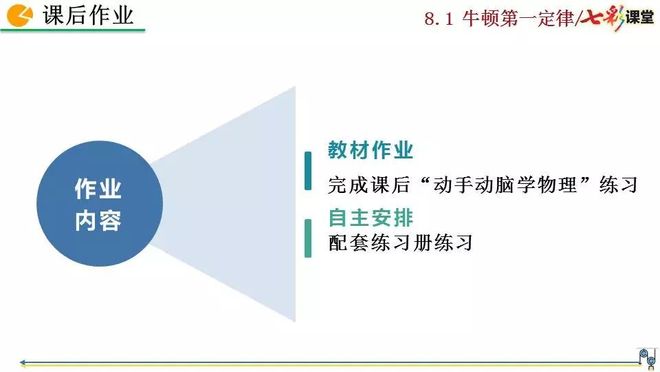 课后作业

8.1 牛顿第一定律/七彩课堂

作业内容

教材作业

完成课后“动手动脑学物理”练习

自主安排

配套练习册练习